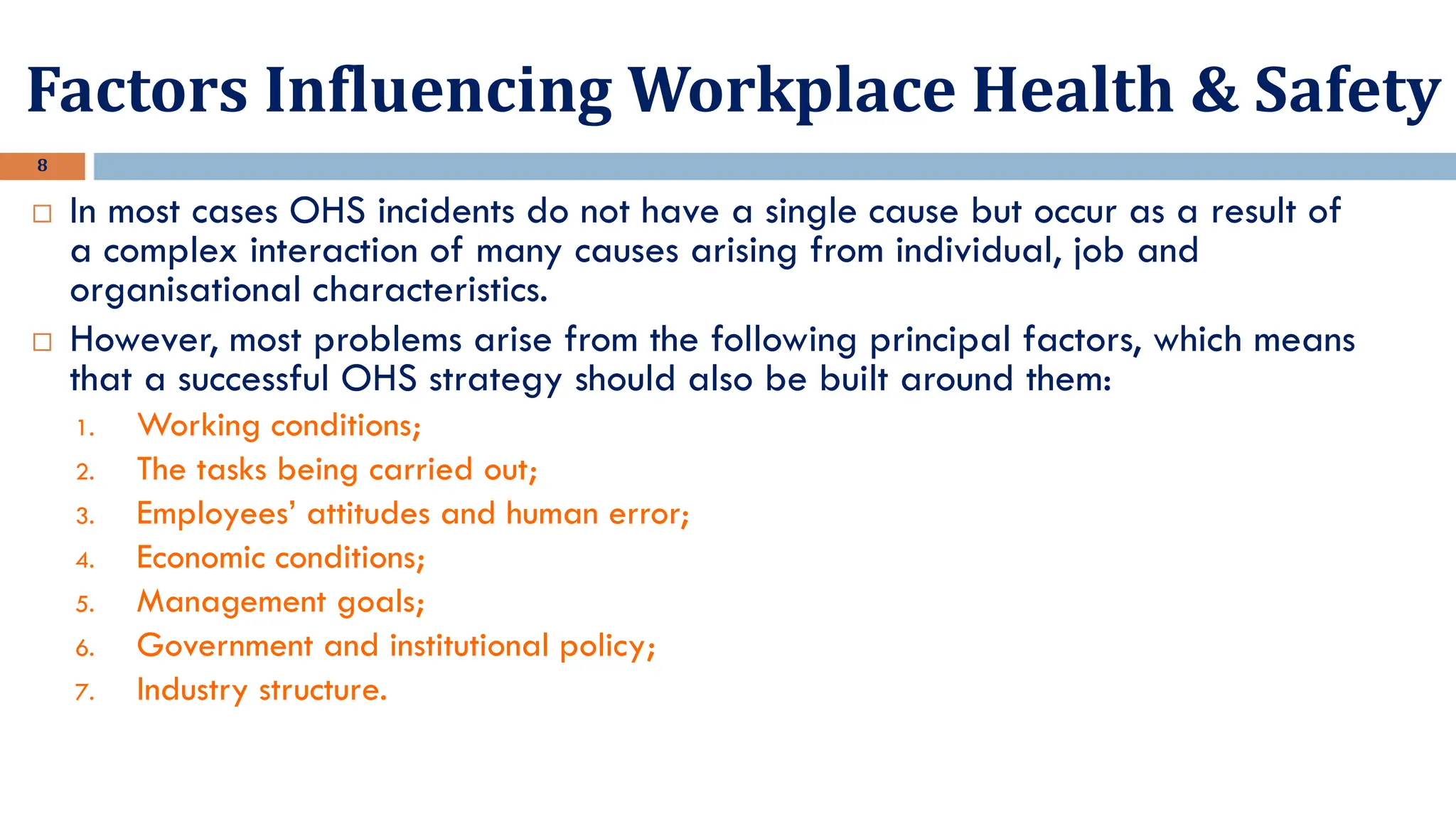 Factors Influencing Workplace Health & Safety

8

□ In most cases OHS incidents do not have a single cause but occur as a result of a complex interaction of many causes arising from individual, job and organisational characteristics.

□ However, most problems arise from the following principal factors, which means that a successful OHS strategy should also be built around them:

1. Working conditions;
2. The tasks being carried out;
3. Employees' attitudes and human error;
4. Economic conditions;
5. Management goals;
6. Government and institutional policy;
7. Industry structure.